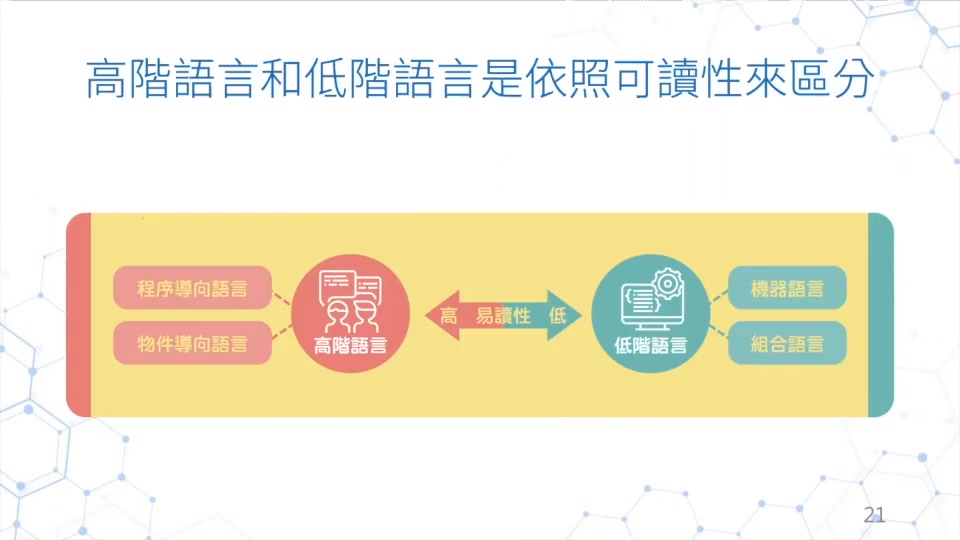 高階語言和低階語言是依照可讀性來區分

程序導向語言

物件導向語言

高階語言

高 易讀性 低

低階語言

機器語言

組合語言

21